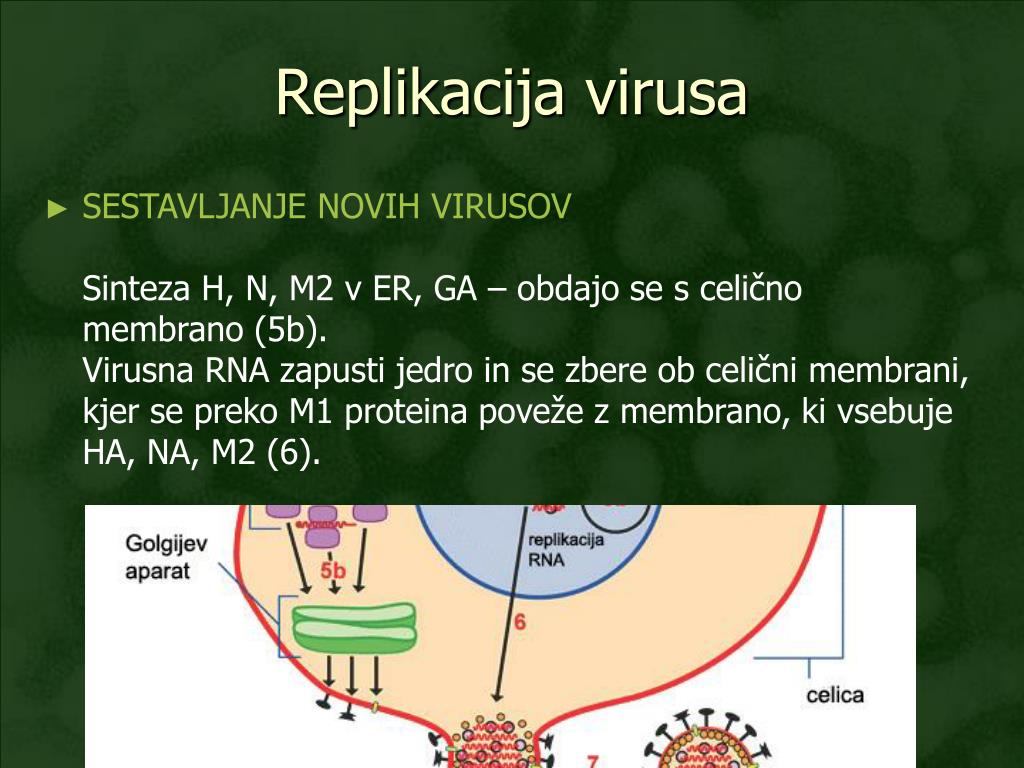 Replikacija virusa

► SESTAVLJANJE NOVIH VIRUSOV

Sinteza H, N, M2 v ER, GA – obdajo se s celično membrano (5b).
Virusna RNA zapusti jedro in se zbere ob celični membrani, kjer se preko M1 proteina poveže z membrano, ki vsebuje HA, NA, M2 (6).

Golgijev aparat

5b

replikacija RNA

6

celica

7